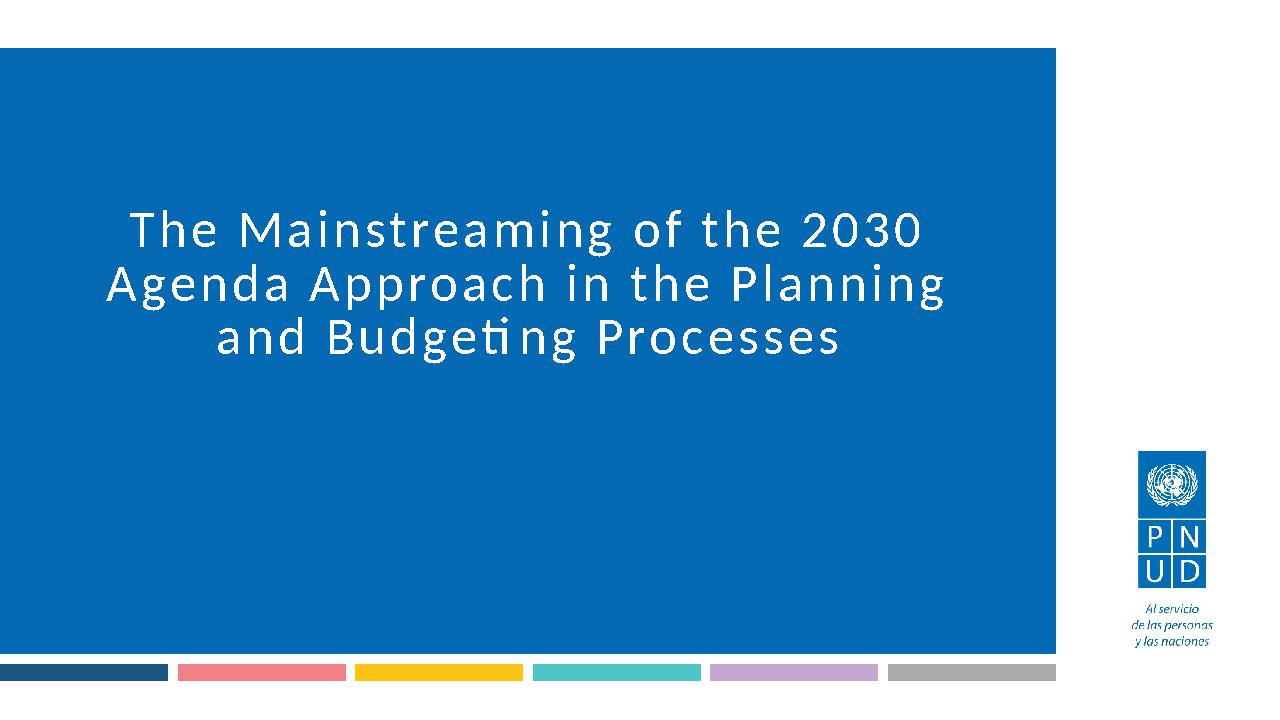 The Mainstreaming of the 2030 Agenda Approach in the Planning and Budgeting Processes

P N
U D

Al servicio
de las personas
y las naciones